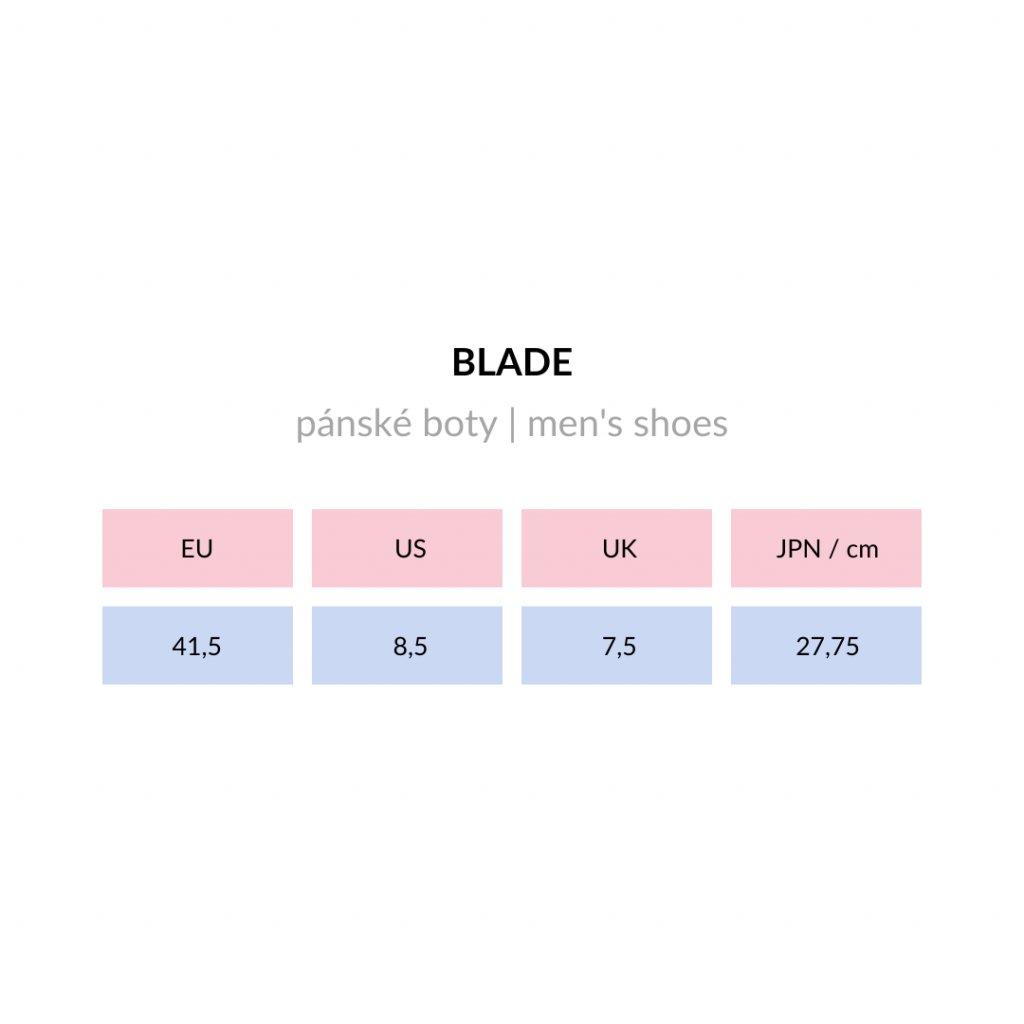 BLADE

pánské boty | men's shoes

| EU | US | UK | JPN / cm |
|---|---|---|---|
| 41,5 | 8,5 | 7,5 | 27,75 |